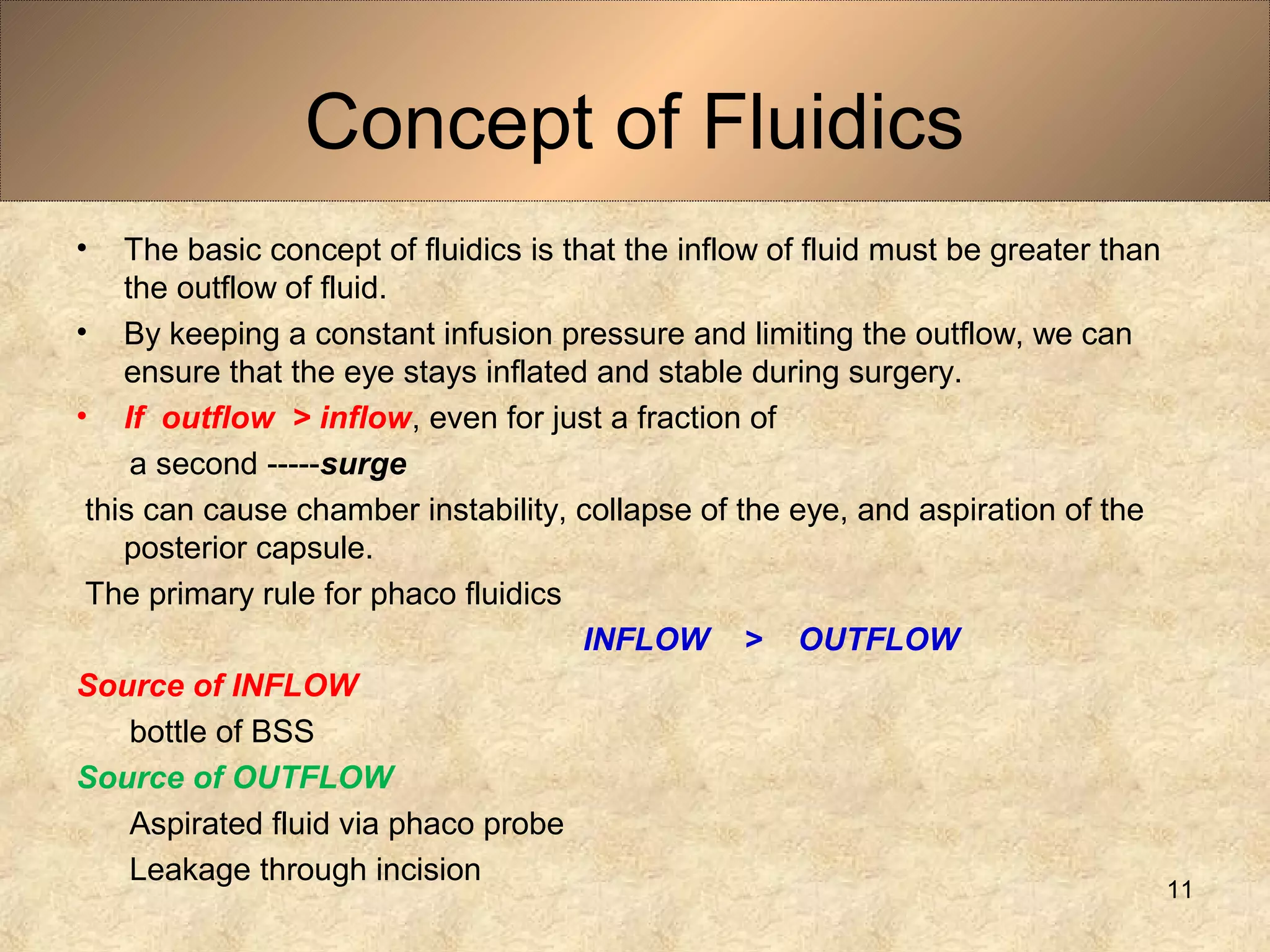 Concept of Fluidics

• The basic concept of fluidics is that the inflow of fluid must be greater than the outflow of fluid.
• By keeping a constant infusion pressure and limiting the outflow, we can ensure that the eye stays inflated and stable during surgery.
• If outflow > inflow, even for just a fraction of
a second -----surge
this can cause chamber instability, collapse of the eye, and aspiration of the posterior capsule.
The primary rule for phaco fluidics
INFLOW > OUTFLOW
Source of INFLOW
bottle of BSS
Source of OUTFLOW
Aspirated fluid via phaco probe
Leakage through incision
11